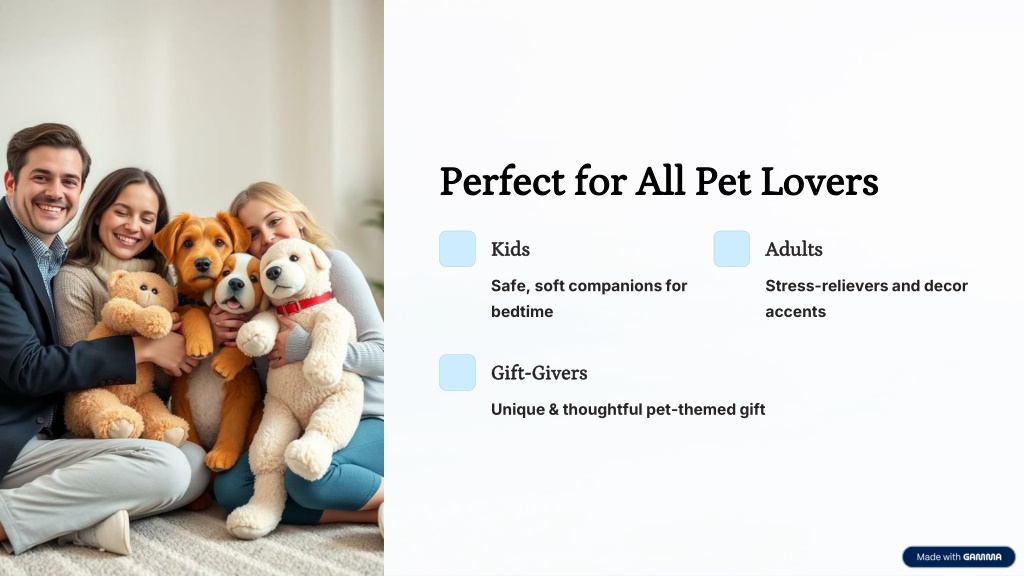 Perfect for All Pet Lovers

Kids

Safe, soft companions for bedtime

Adults

Stress-relievers and decor accents

Gift-Givers

Unique & thoughtful pet-themed gift

Made with GAMMA